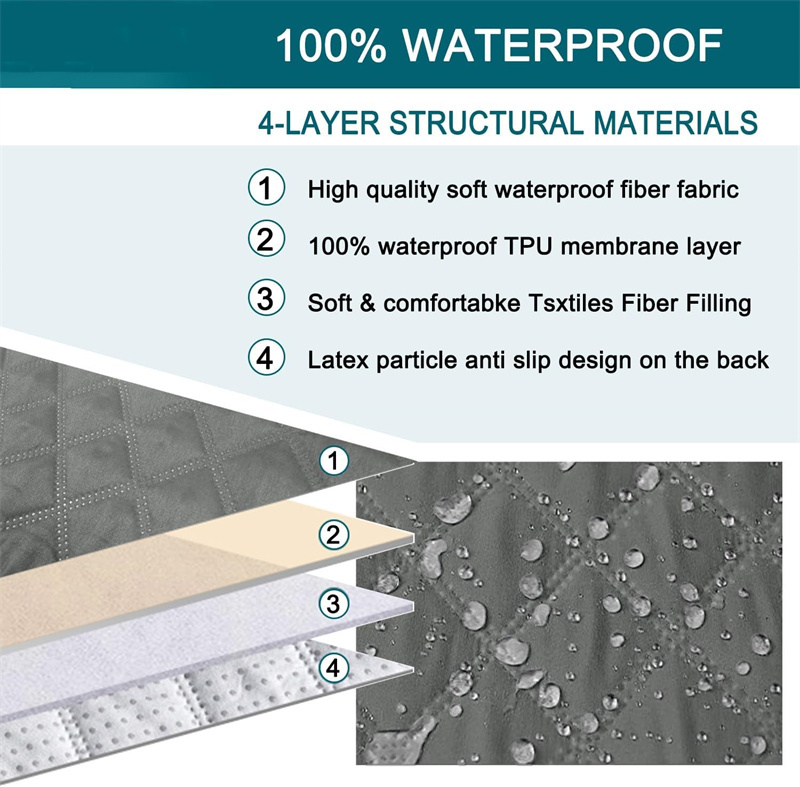 100% WATERPROOF

4-LAYER STRUCTURAL MATERIALS

1 High quality soft waterproof fiber fabric

2 100% waterproof TPU membrane layer

3 Soft & comfortabke Tsxtiles Fiber Filling

4 Latex particle anti slip design on the back

1

2

3

4